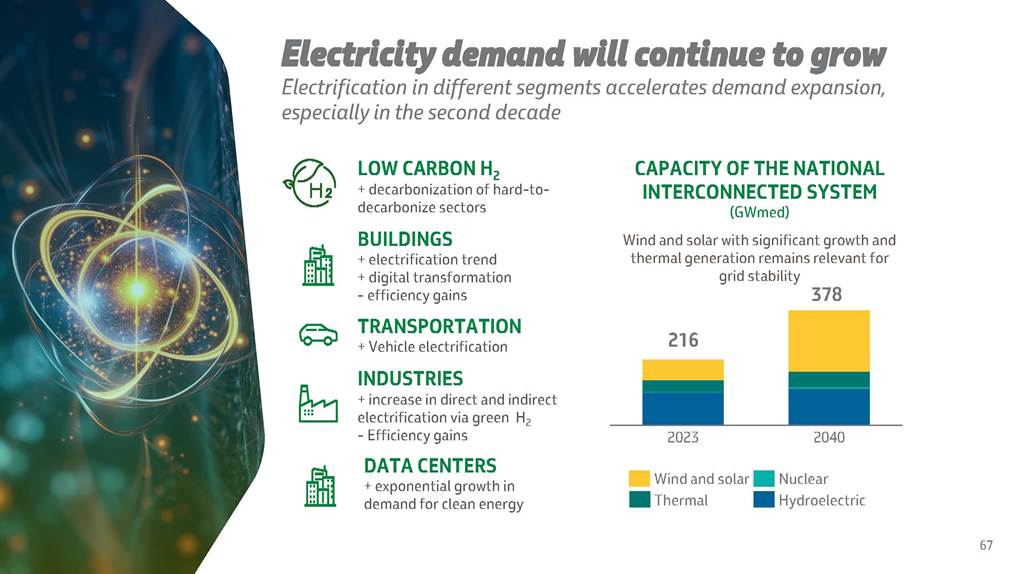 Electricity demand will continue to grow
Electrification in different segments accelerates demand expansion, especially in the second decade

$H_2$

LOW CARBON $H_2$
+ decarbonization of hard-to-decarbonize sectors

BUILDINGS
+ electrification trend
+ digital transformation
- efficiency gains

TRANSPORTATION
+ Vehicle electrification

INDUSTRIES
+ increase in direct and indirect electrification via green $H_2$
- Efficiency gains

DATA CENTERS
+ exponential growth in demand for clean energy

CAPACITY OF THE NATIONAL INTERCONNECTED SYSTEM
(GWmed)

Wind and solar with significant growth and thermal generation remains relevant for grid stability

216
378
2023
2040

Wind and solar
Nuclear
Thermal
Hydroelectric

67